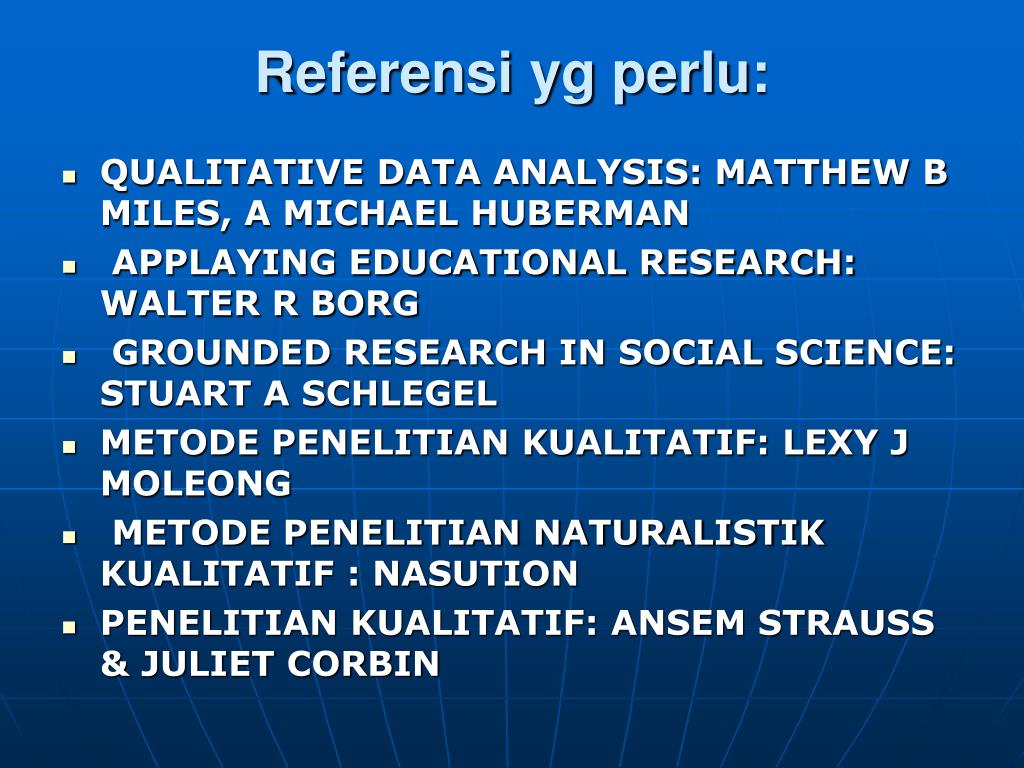 Referensi yg perlu:

- QUALITATIVE DATA ANALYSIS: MATTHEW B MILES, A MICHAEL HUBERMAN
- APPLAYING EDUCATIONAL RESEARCH: WALTER R BORG
- GROUNDED RESEARCH IN SOCIAL SCIENCE: STUART A SCHLEGEL
- METODE PENELITIAN KUALITATIF: LEXY J MOLEONG
- METODE PENELITIAN NATURALISTIK KUALITATIF : NASUTION
- PENELITIAN KUALITATIF: ANSEM STRAUSS & JULIET CORBIN